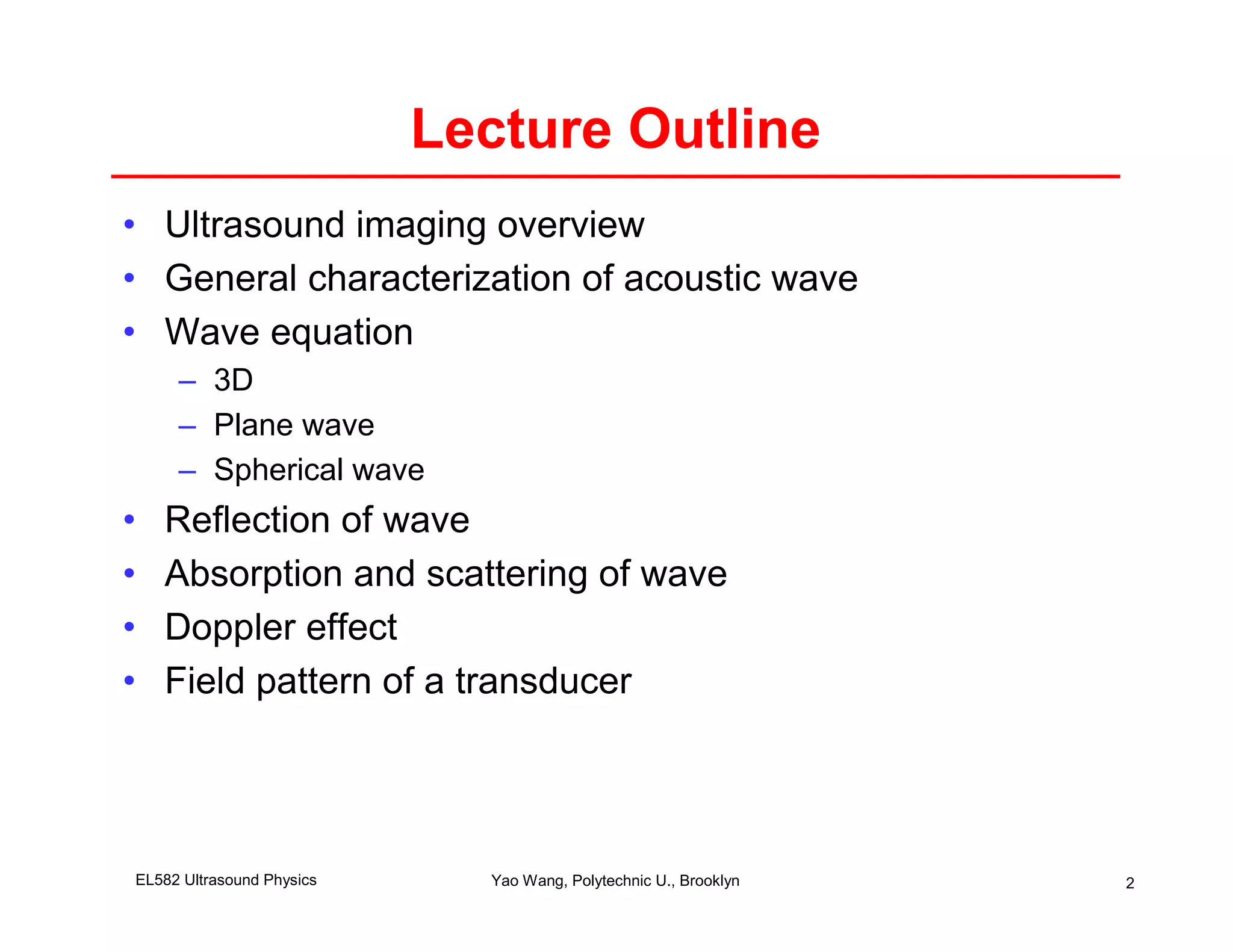 Lecture Outline

• Ultrasound imaging overview
• General characterization of acoustic wave
• Wave equation
  – 3D
  – Plane wave
  – Spherical wave
• Reflection of wave
• Absorption and scattering of wave
• Doppler effect
• Field pattern of a transducer

EL582 Ultrasound Physics
Yao Wang, Polytechnic U., Brooklyn
2